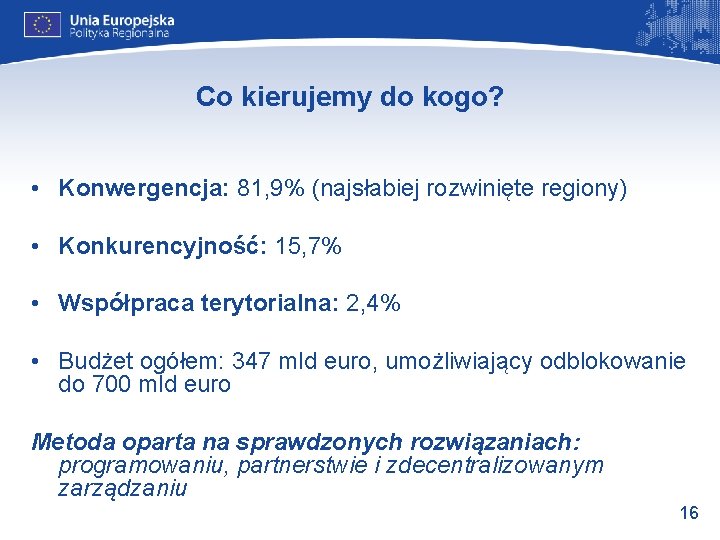 Unia Europejska
Polityka Regionalna

Co kierujemy do kogo?

• Konwergencja: 81,9% (najsłabiej rozwinięte regiony)

• Konkurencyjność: 15,7%

• Współpraca terytorialna: 2,4%

• Budżet ogółem: 347 mld euro, umożliwiający odblokowanie do 700 mld euro

Metoda oparta na sprawdzonych rozwiązaniach: programowaniu, partnerstwie i zdecentralizowanym zarządzaniu

16